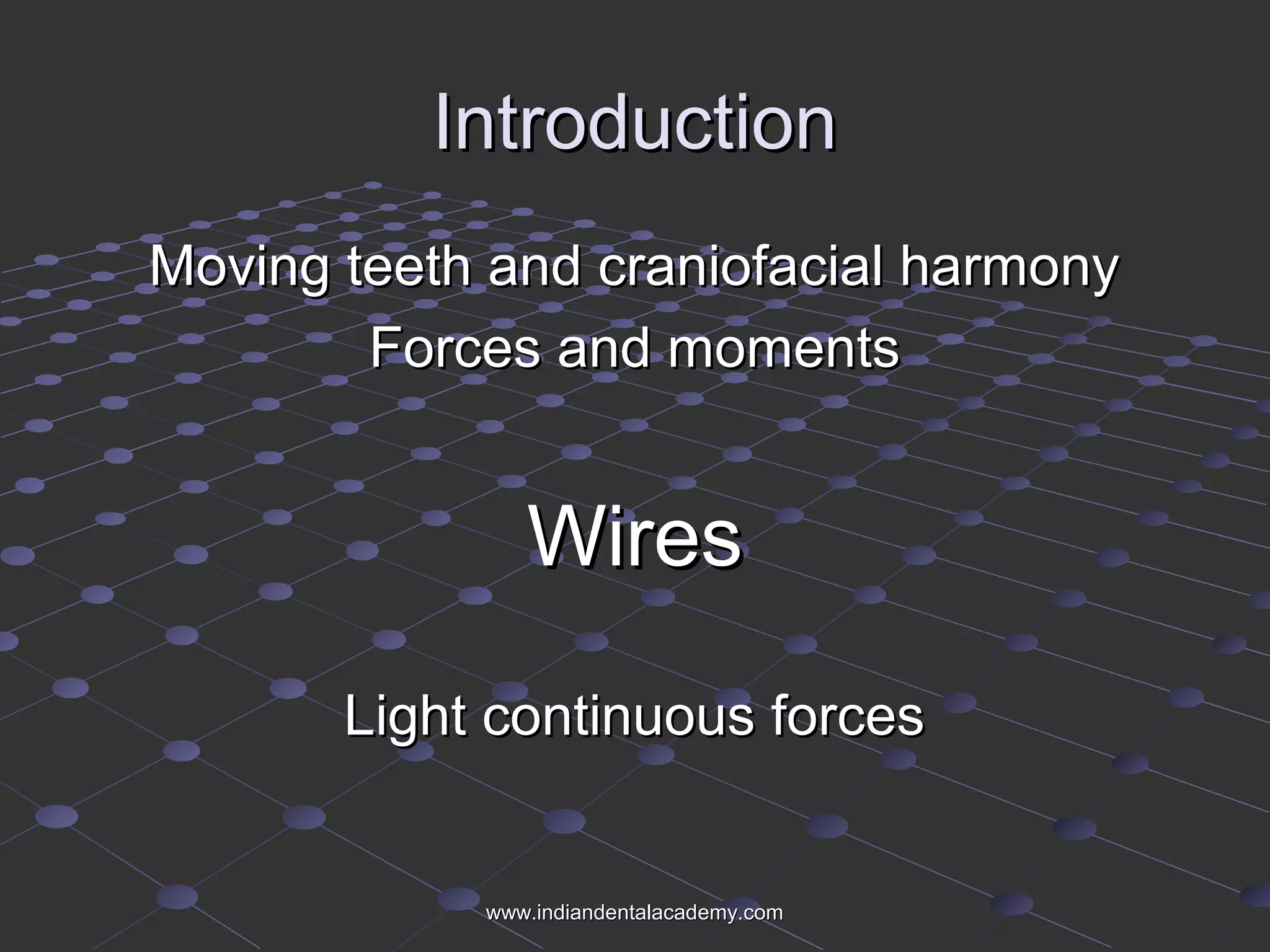 Introduction

Moving teeth and craniofacial harmony
Forces and moments

Wires

Light continuous forces

www.indiandentalacademy.com